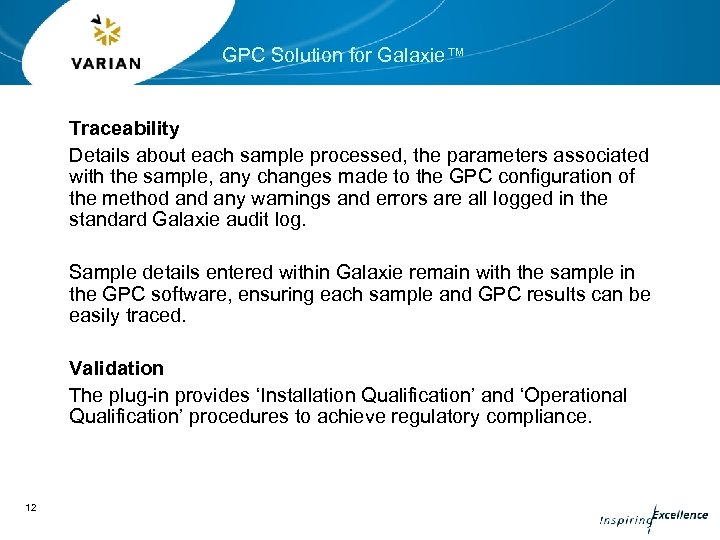 VARIAN

GPC Solution for Galaxie™

Traceability

Details about each sample processed, the parameters associated with the sample, any changes made to the GPC configuration of the method and any warnings and errors are all logged in the standard Galaxie audit log.

Sample details entered within Galaxie remain with the sample in the GPC software, ensuring each sample and GPC results can be easily traced.

Validation

The plug-in provides ‘Installation Qualification’ and ‘Operational Qualification’ procedures to achieve regulatory compliance.

12

Inspiring Excellence